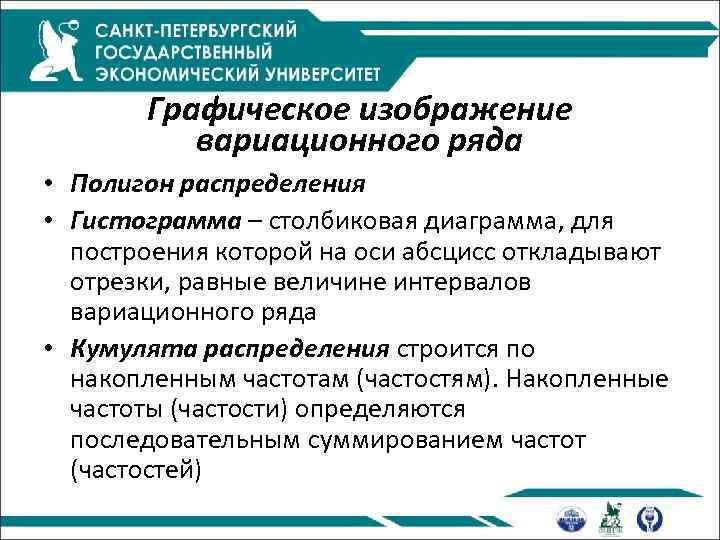 САНКТ-ПЕТЕРБУРГСКИЙ ГОСУДАРСТВЕННЫЙ ЭКОНОМИЧЕСКИЙ УНИВЕРСИТЕТ

Графическое изображение вариационного ряда

• Полигон распределения
• Гистограмма – столбиковая диаграмма, для построения которой на оси абсцисс откладывают отрезки, равные величине интервалов вариационного ряда
• Кумулята распределения строится по накопленным частотам (частостям). Накопленные частоты (частости) определяются последовательным суммированием частот (частостей)